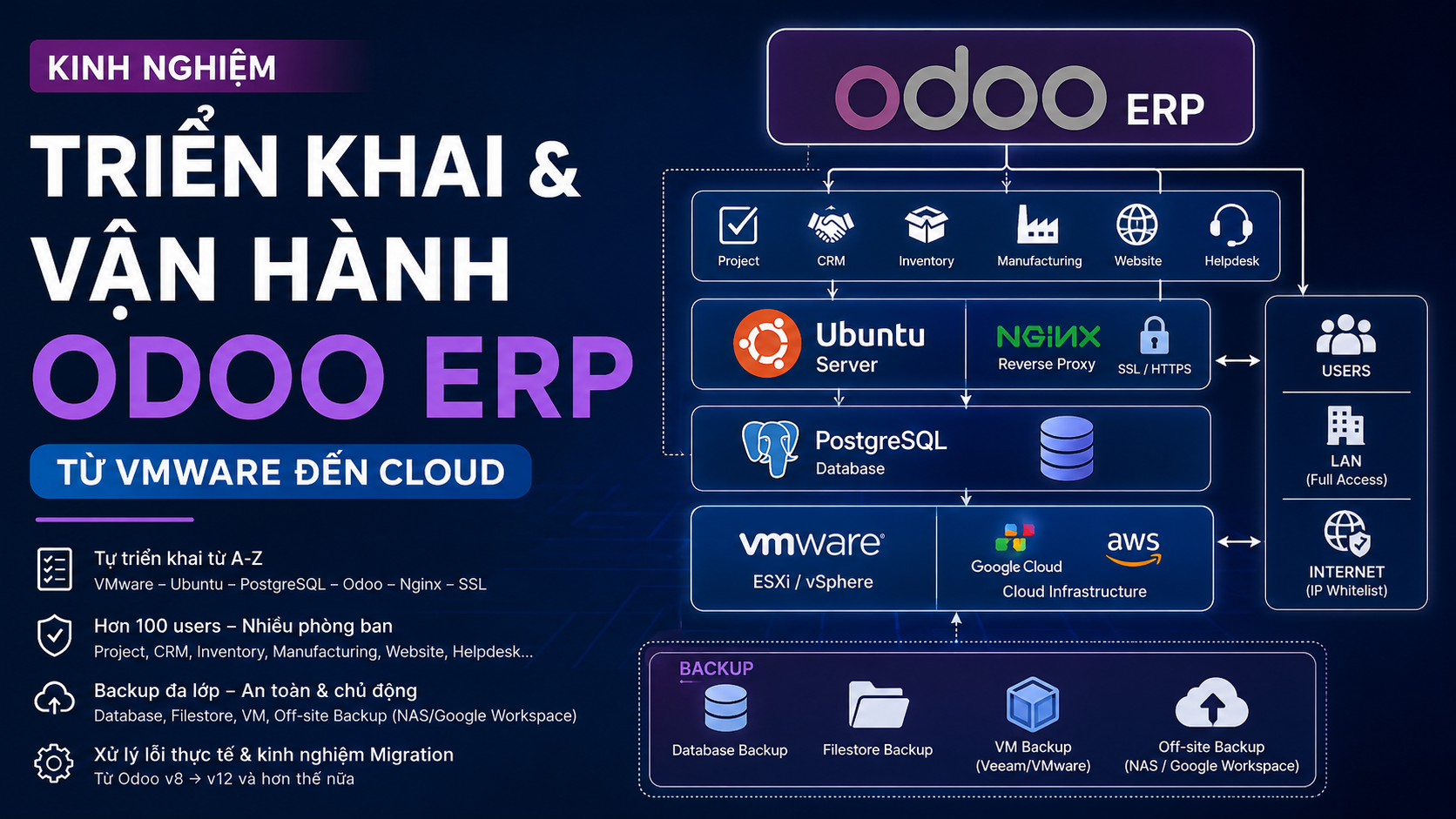 KINH NGHIỆM

TRIỂN KHAI &
VẬN HÀNH
ODOO ERP

TỪ VMWARE ĐẾN CLOUD

Tự triển khai từ A-Z
VMware – Ubuntu – PostgreSQL – Odoo – Nginx – SSL

Hơn 100 users – Nhiều phòng ban
Project, CRM, Inventory, Manufacturing, Website, Helpdesk...

Backup đa lớp – An toàn & chủ động
Database, Filestore, VM, Off-site Backup (NAS/Google Workspace)

Xử lý lỗi thực tế & kinh nghiệm Migration
Từ Odoo v8 → v12 và hơn thế nữa

odoo ERP

Project
CRM
Inventory
Manufacturing
Website
Helpdesk

Ubuntu
Server

NGINX
Reverse Proxy
SSL / HTTPS

PostgreSQL
Database

vmware
ESXi / vSphere

Google Cloud
aws
Cloud Infrastructure

USERS

LAN
(Full Access)

INTERNET
(IP Whitelist)

BACKUP
Database Backup
Filestore Backup
VM Backup
(Veeam/VMware)
Off-site Backup
(NAS / Google Workspace)